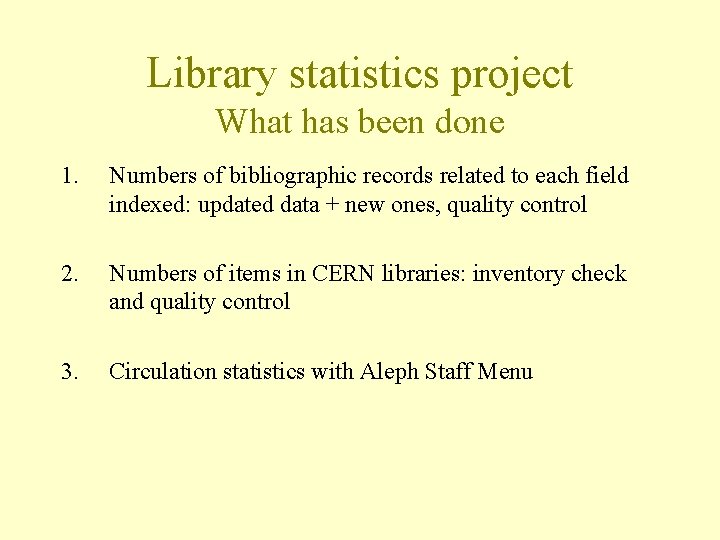 Library statistics project
What has been done

1. Numbers of bibliographic records related to each field indexed: updated data + new ones, quality control

2. Numbers of items in CERN libraries: inventory check and quality control

3. Circulation statistics with Aleph Staff Menu